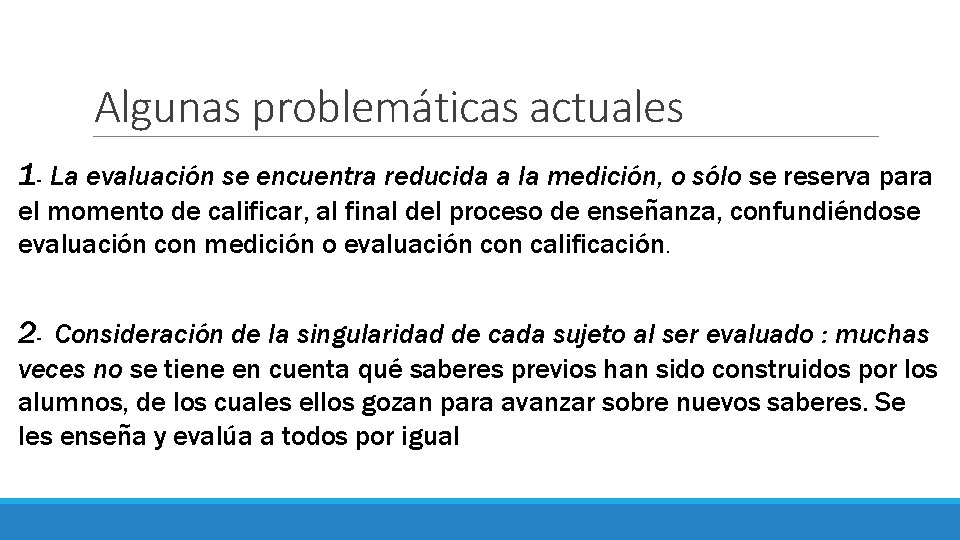 Algunas problemáticas actuales

1- La evaluación se encuentra reducida a la medición, o sólo se reserva para el momento de calificar, al final del proceso de enseñanza, confundiéndose evaluación con medición o evaluación con calificación.

2- Consideración de la singularidad de cada sujeto al ser evaluado : muchas veces no se tiene en cuenta qué saberes previos han sido construidos por los alumnos, de los cuales ellos gozan para avanzar sobre nuevos saberes. Se les enseña y evalúa a todos por igual